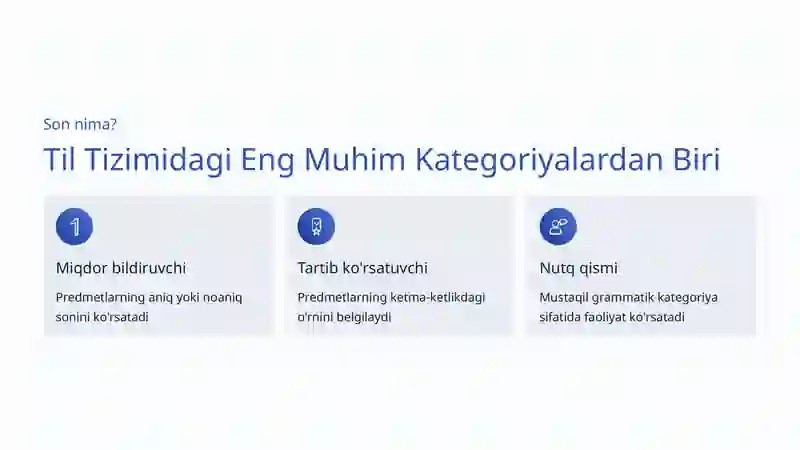 Son nima?

Til Tizimidagi Eng Muhim Kategoriyalardan Biri

1

Miqdor bildiruvchi

Predmetlarning aniq yoki noaniq sonini ko'rsatadi

Tartib ko'rsatuvchi

Predmetlarning ketma-ketlikdagi o'rnini belgilaydi

Nutq qismi

Mustaqil grammatik kategoriya sifatida faoliyat ko'rsatadi